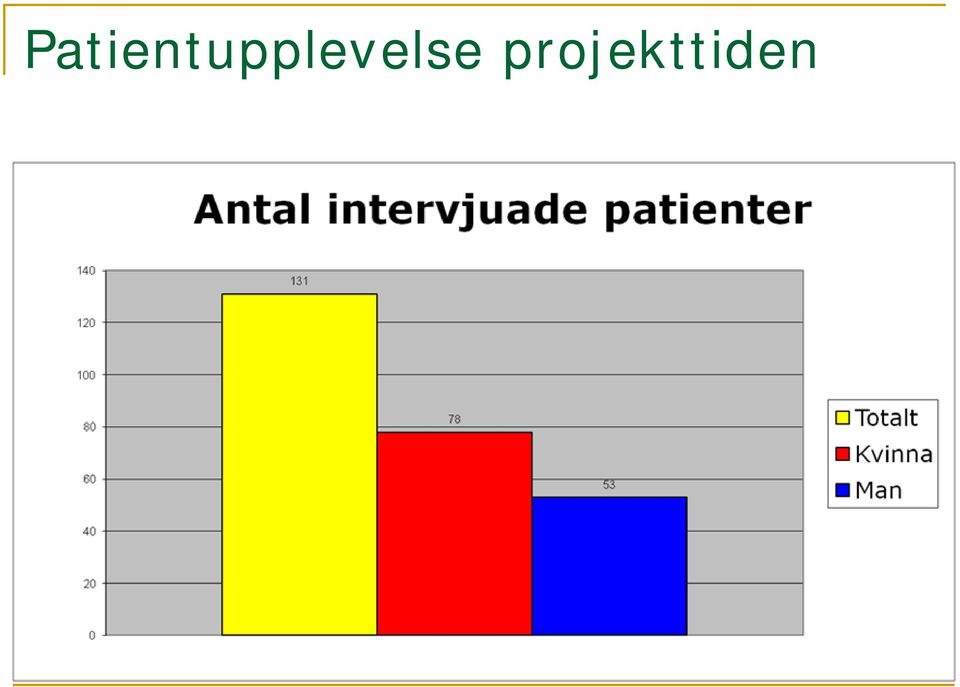 Patientupplevelse projekttiden

Antal intervjuade patienter

140
120
100
80
60
40
20
0

131
78
53

Totalt
Kvinna
Man